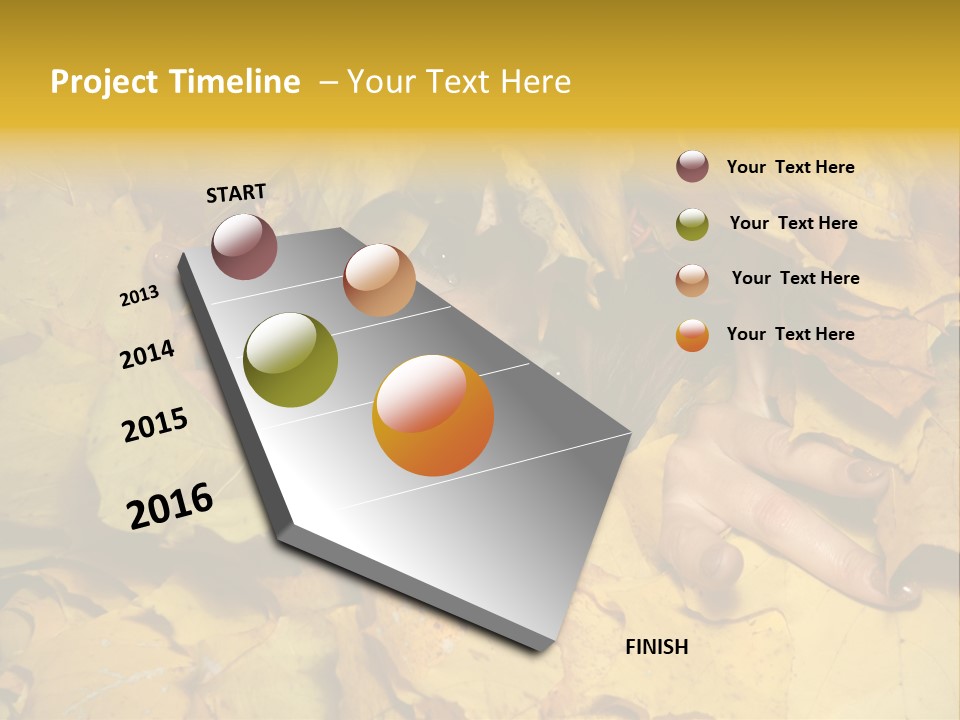 Project Timeline – Your Text Here

START

2013

2014

2015

2016

FINISH

Your Text Here

Your Text Here

Your Text Here

Your Text Here